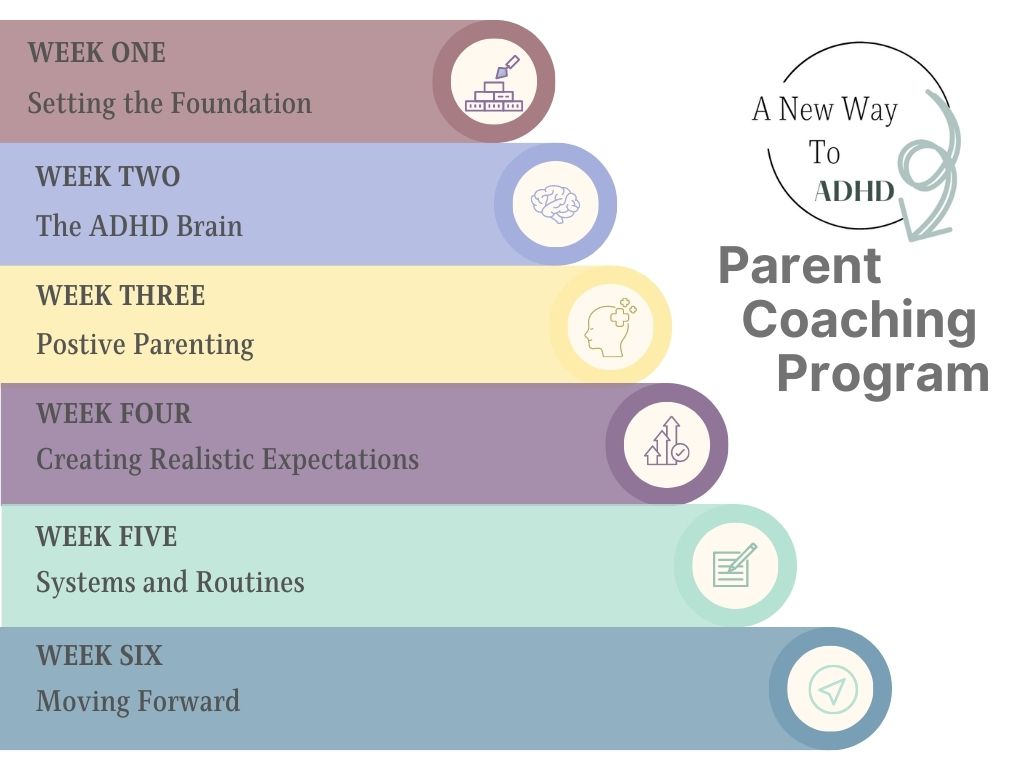 WEEK ONE
Setting the Foundation

WEEK TWO
The ADHD Brain

WEEK THREE
Postive Parenting

WEEK FOUR
Creating Realistic Expectations

WEEK FIVE
Systems and Routines

WEEK SIX
Moving Forward

A New Way To ADHD

Parent Coaching Program